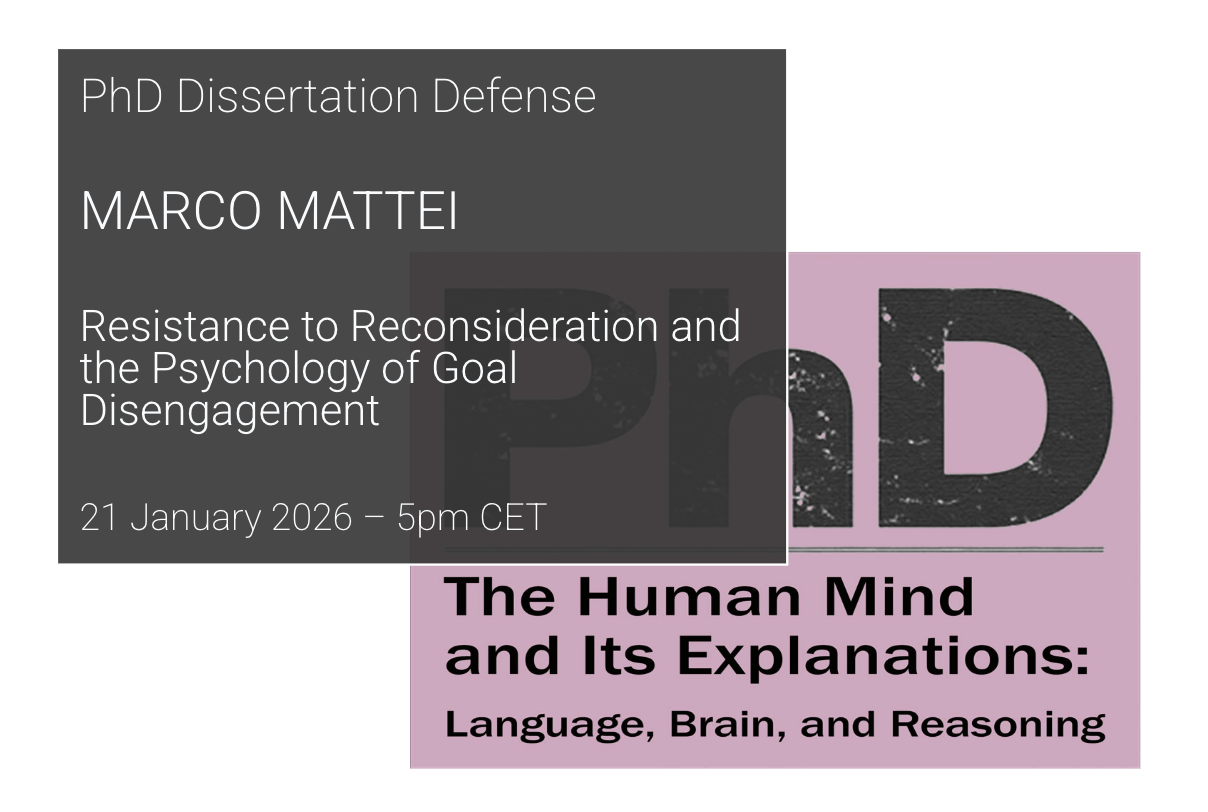 PhD Dissertation Defense

MARCO MATTEI

Resistance to Reconsideration and the Psychology of Goal Disengagement

21 January 2026 – 5pm CET

PhD

The Human Mind and Its Explanations:

Language, Brain, and Reasoning